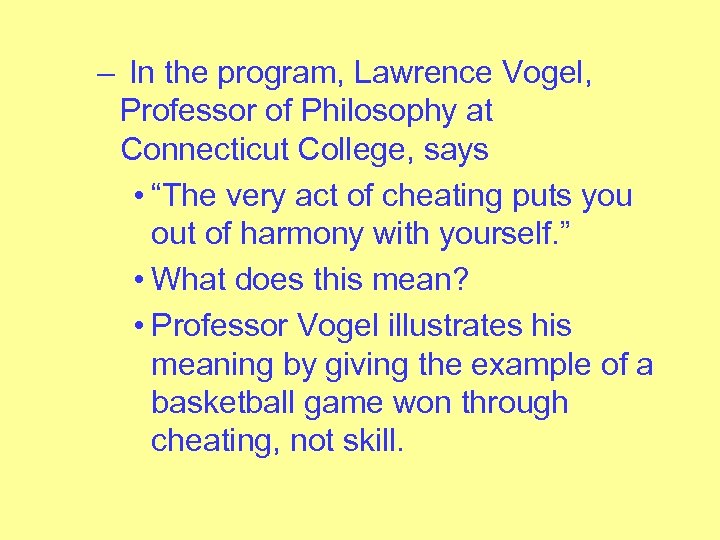 – In the program, Lawrence Vogel, Professor of Philosophy at Connecticut College, says

• “The very act of cheating puts you out of harmony with yourself.”

• What does this mean?

• Professor Vogel illustrates his meaning by giving the example of a basketball game won through cheating, not skill.